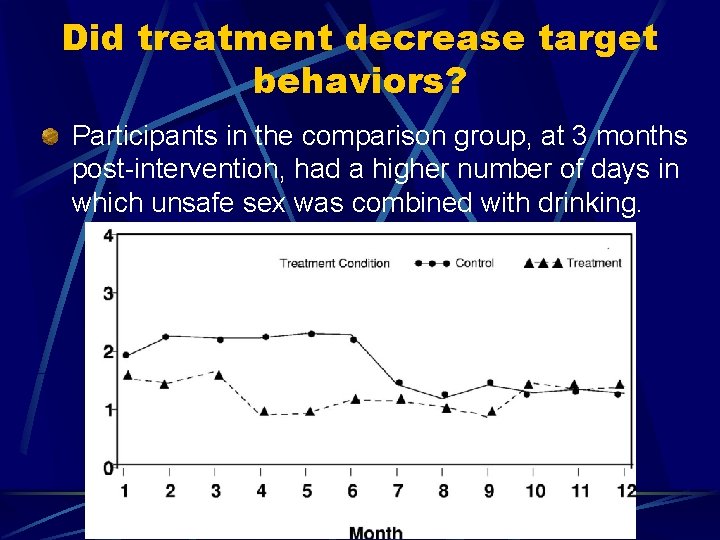 Did treatment decrease target behaviors?

Participants in the comparison group, at 3 months post-intervention, had a higher number of days in which unsafe sex was combined with drinking.

4
3
2
1
0

Treatment Condition Control Treatment

1 2 3 4 5 6 7 8 9 10 11 12

Month